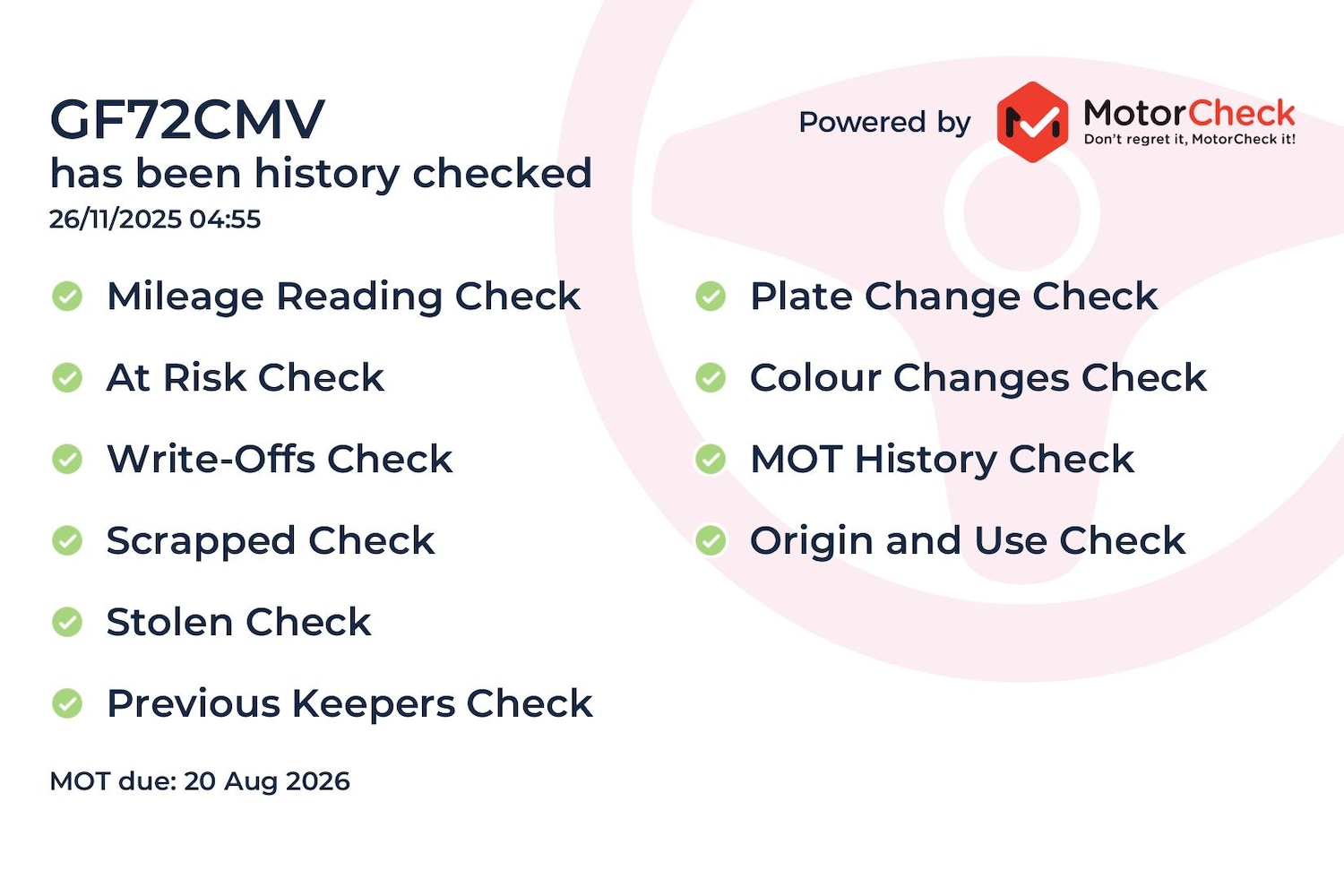 GF72CMV
has been history checked
26/11/2025 04:55

Powered by MotorCheck
Don't regret it, MotorCheck it!

Mileage Reading Check
At Risk Check
Write-Offs Check
Scrapped Check
Stolen Check
Previous Keepers Check

Plate Change Check
Colour Changes Check
MOT History Check
Origin and Use Check

MOT due: 20 Aug 2026